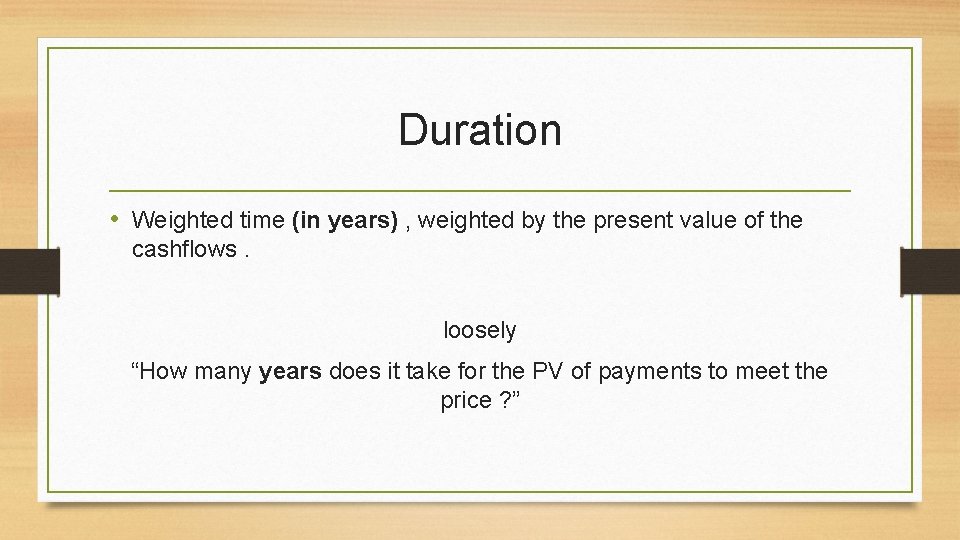 Duration

• Weighted time (in years) , weighted by the present value of the cashflows .

loosely

“How many years does it take for the PV of payments to meet the price ?”